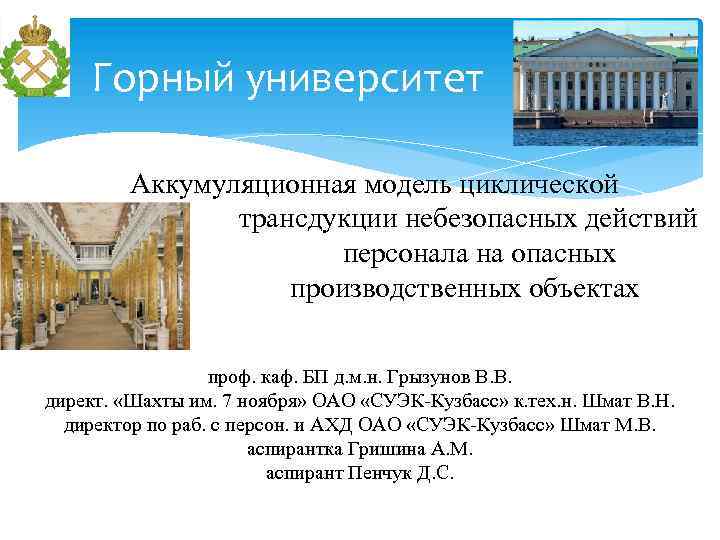 Горный университет

Аккумуляционная модель циклической трансдукции небезопасных действий персонала на опасных производственных объектах

проф. каф. БП д.м.н. Грызунов В.В.
директ. «Шахты им. 7 ноября» ОАО «СУЭК-Кузбасс» к.тех.н. Шмат В.Н.
директор по раб. с персон. и АХД ОАО «СУЭК-Кузбасс» Шмат М.В.
аспирантка Гришина А.М.
аспирант Пенчук Д.С.